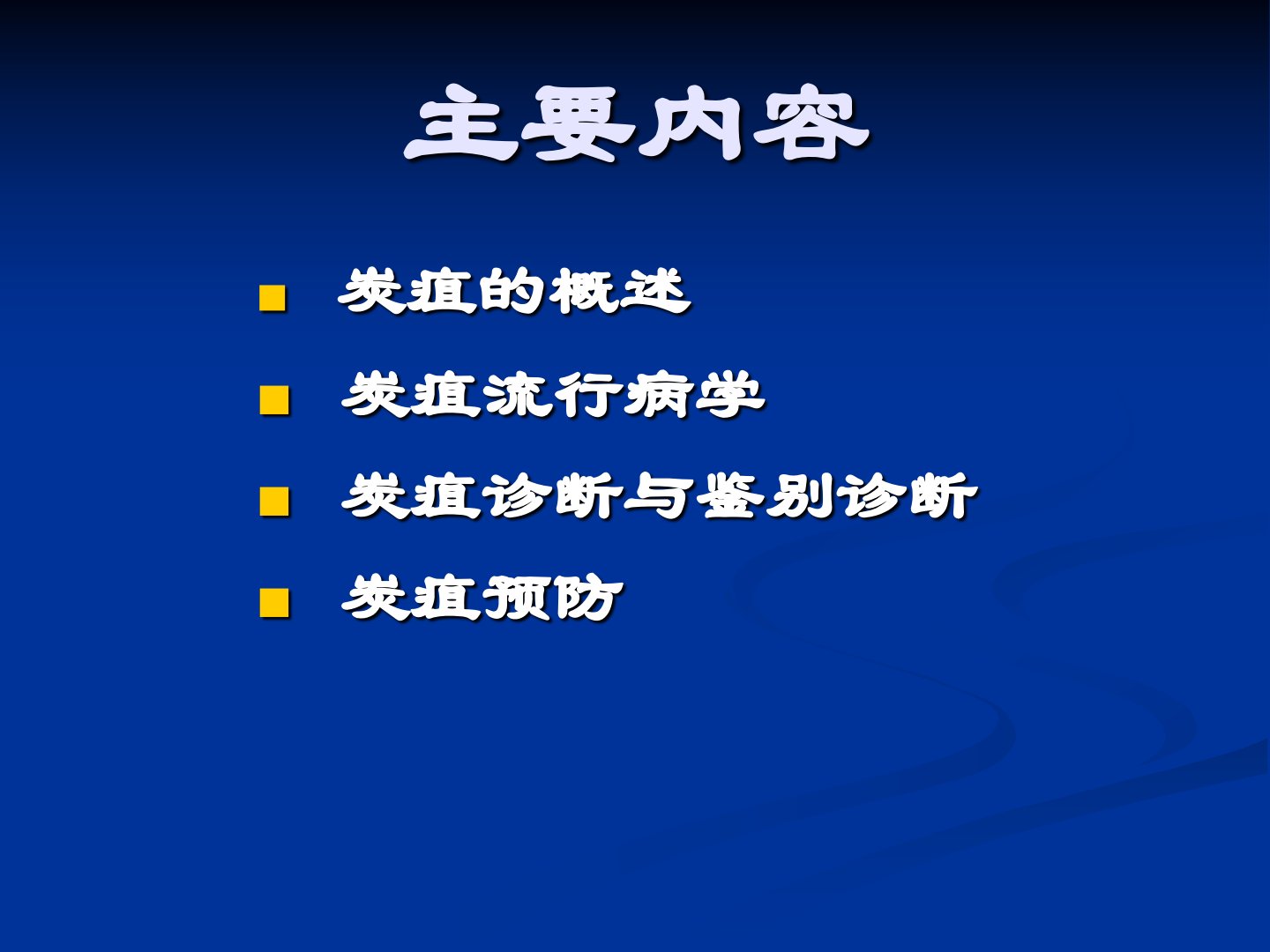 主要内容

■ 炭疽的概述

■ 炭疽流行病学

■ 炭疽诊断与鉴别诊断

■ 炭疽预防